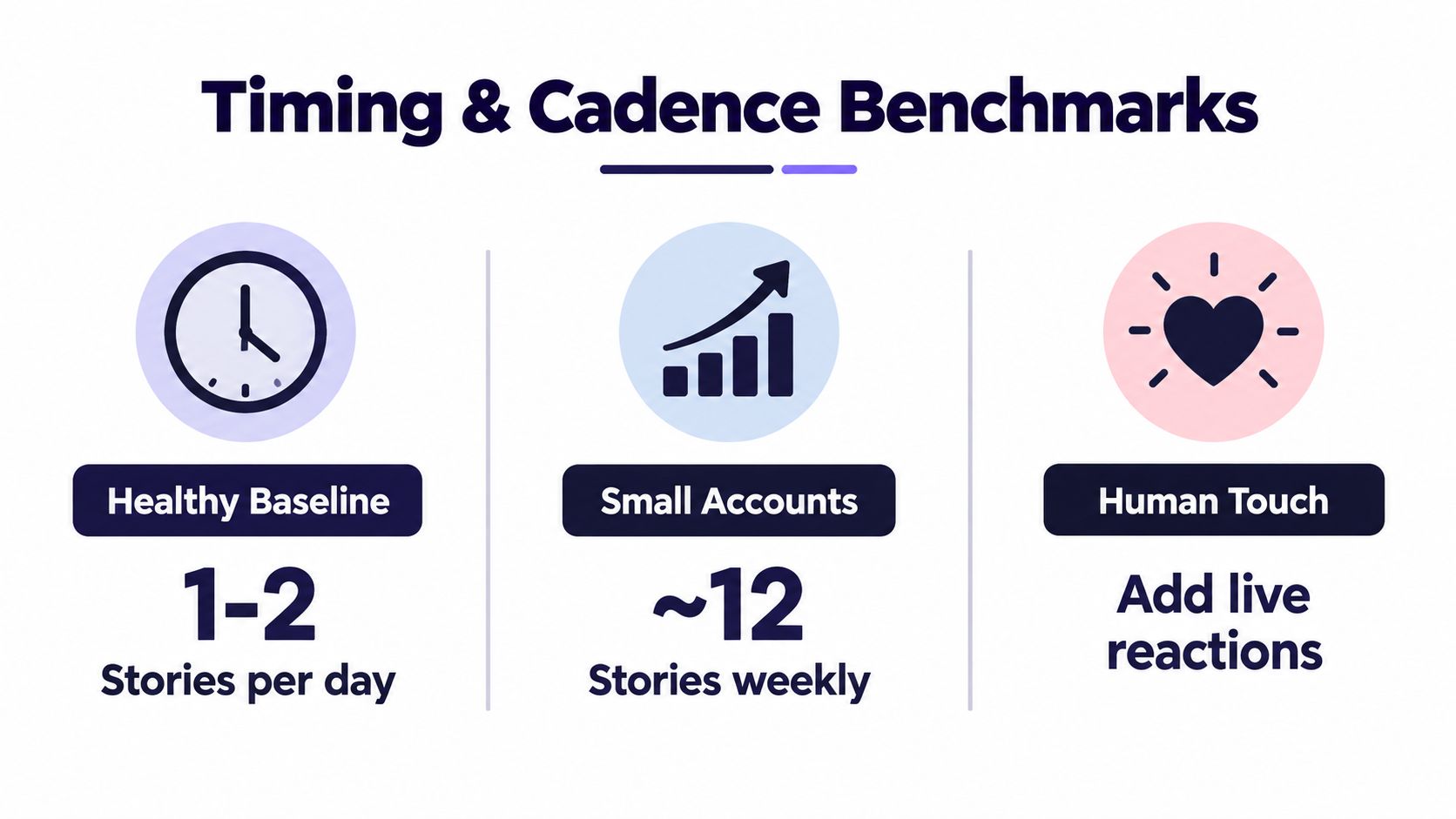 Timing & Cadence Benchmarks

Healthy Baseline

1-2

Stories per day

Small Accounts

~12

Stories weekly

Human Touch

Add live reactions